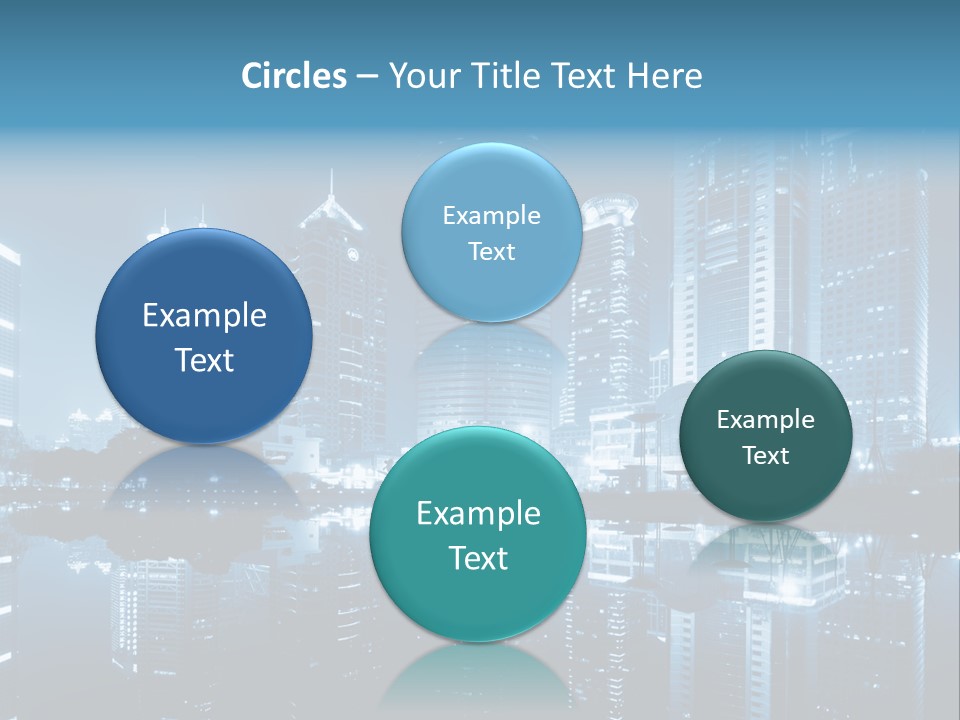 Circles – Your Title Text Here

Example Text

Example Text

Example Text

Example Text